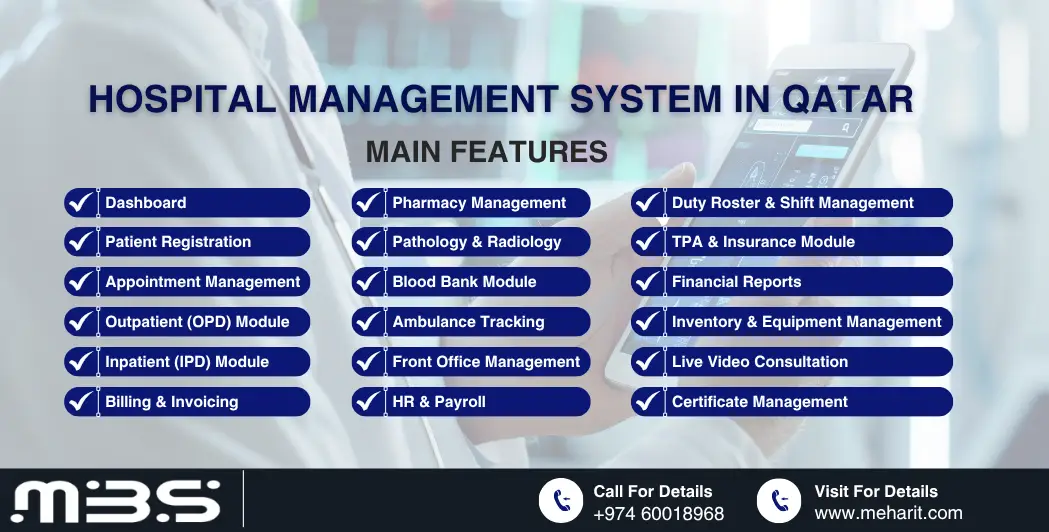 HOSPITAL MANAGEMENT SYSTEM IN QATAR

MAIN FEATURES

Dashboard
Patient Registration
Appointment Management
Outpatient (OPD) Module
Inpatient (IPD) Module
Billing & Invoicing

Pharmacy Management
Pathology & Radiology
Blood Bank Module
Ambulance Tracking
Front Office Management
HR & Payroll

Duty Roster & Shift Management
TPA & Insurance Module
Financial Reports
Inventory & Equipment Management
Live Video Consultation
Certificate Management

MBS

Call For Details
+974 60018968

Visit For Details
www.meharit.com